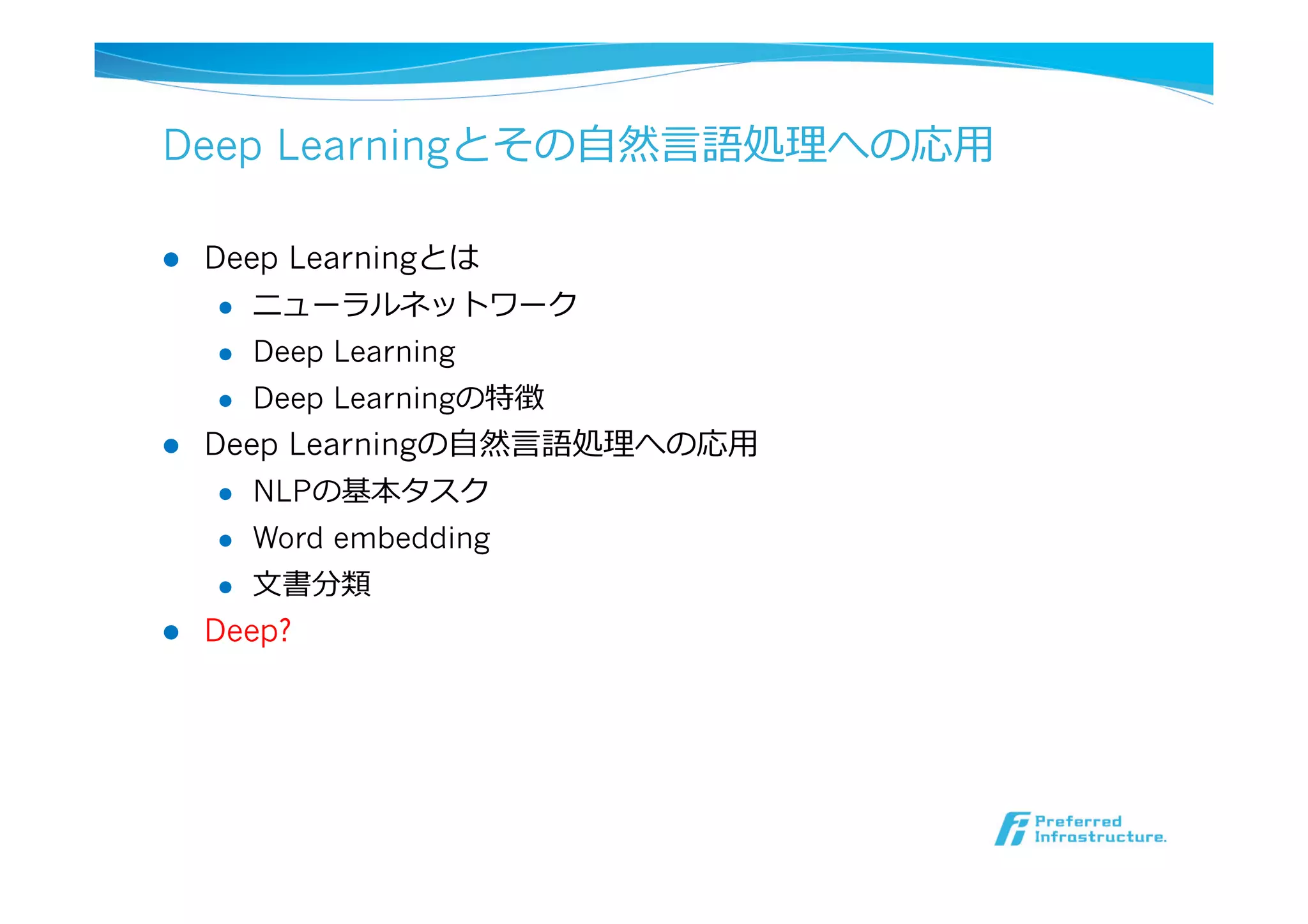 Deep Learningとその自然言語処理への応用

- Deep Learningとは
  - ニューラルネットワーク
  - Deep Learning
  - Deep Learningの特徴
- Deep Learningの自然言語処理への応用
  - NLPの基本タスク
  - Word embedding
  - 文書分類
- Deep?

Preferred Infrastructure.